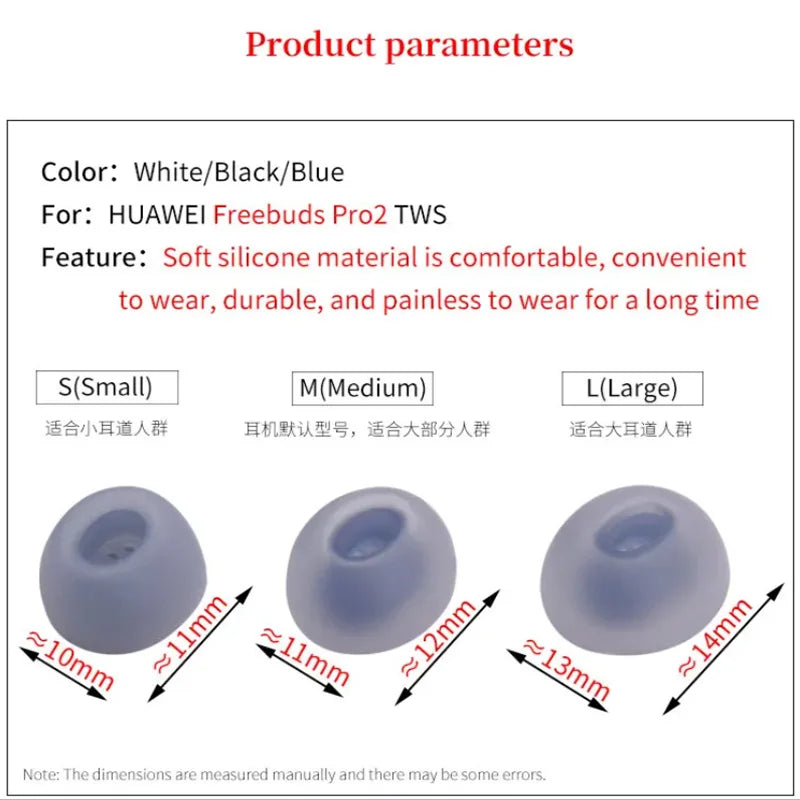 Product parameters

Color：White/Black/Blue

For：HUAWEI Freebuds Pro2 TWS

Feature：Soft silicone material is comfortable, convenient to wear, durable, and painless to wear for a long time

S(Small)
适合小耳道人群

M(Medium)
耳机默认型号，适合大部分人群

L(Large)
适合大耳道人群

≈10mm
≈11mm
≈11mm
≈12mm
≈13mm
≈14mm

Note: The dimensions are measured manually and there may be some errors.